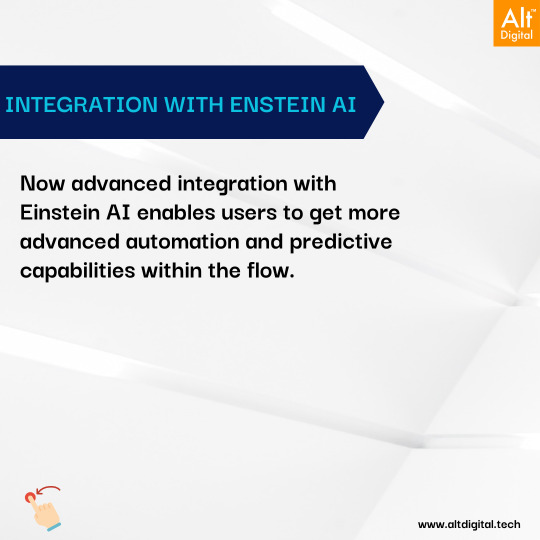 Alt™ Digital

INTEGRATION WITH ENSTEIN AI

Now advanced integration with Einstein AI enables users to get more advanced automation and predictive capabilities within the flow.

www.altdigital.tech